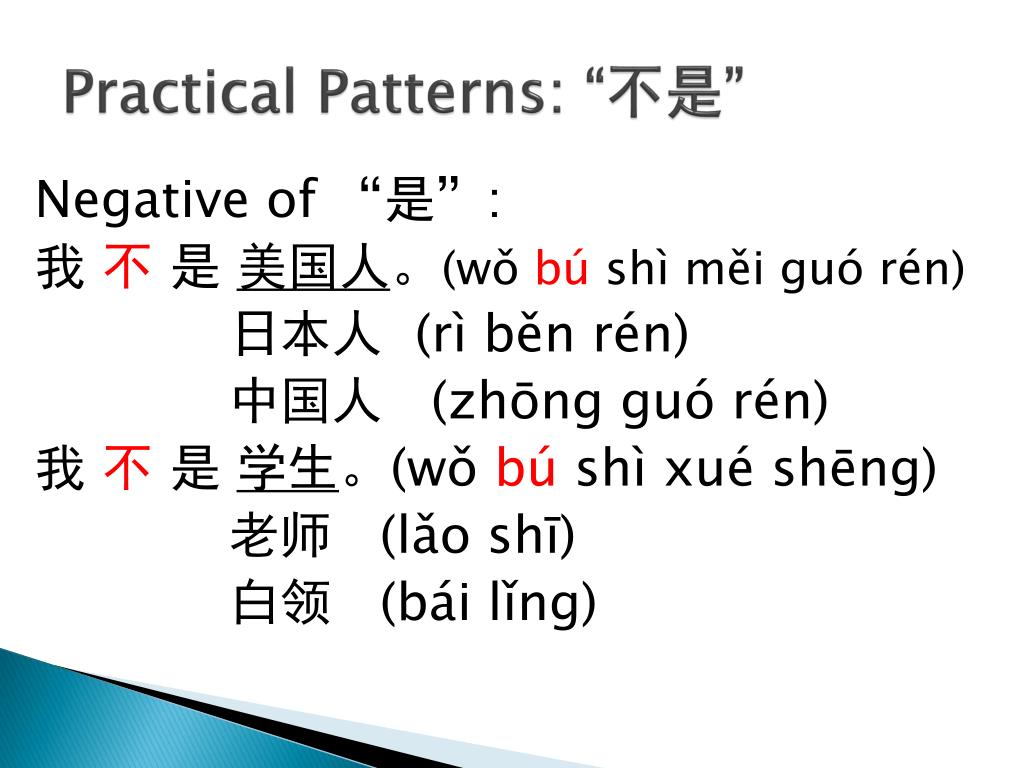 Practical Patterns: “不是”

Negative of “是”:

我 不 是 美国人。(wǒ bú shì měi guó rén)

日本人 (rì běn rén)

中国人 (zhōng guó rén)

我 不 是 学生。(wǒ bú shì xué shēng)

老师 (lǎo shī)

白领 (bái lǐng)